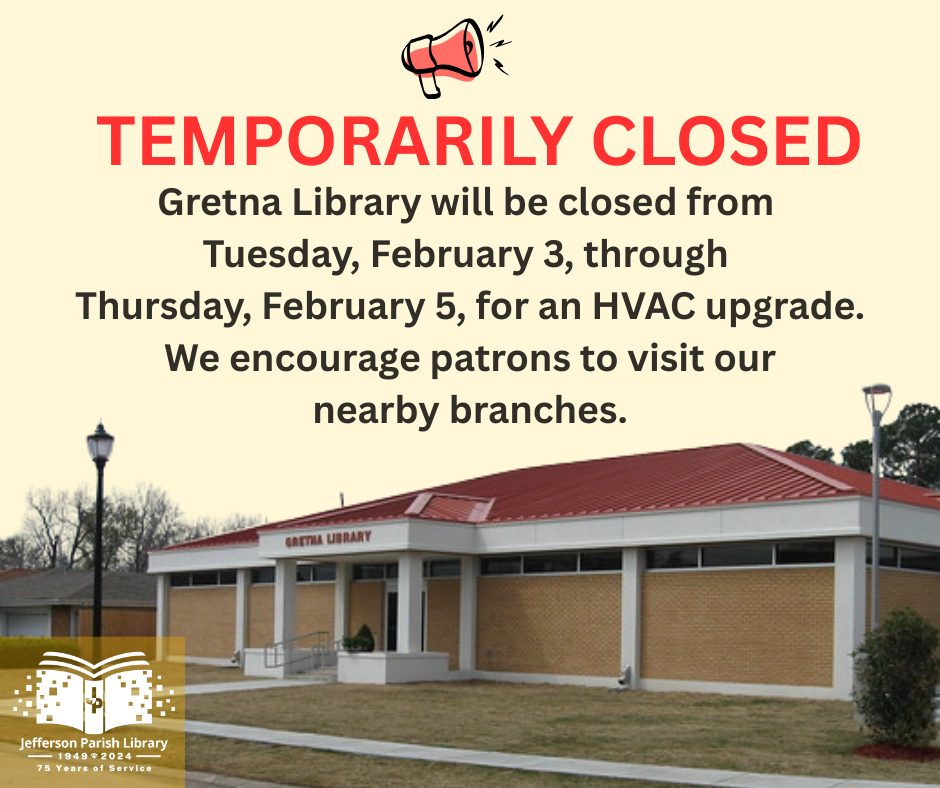 TEMPORARILY CLOSED

Gretna Library will be closed from Tuesday, February 3, through Thursday, February 5, for an HVAC upgrade. We encourage patrons to visit our nearby branches.

GRETNA LIBRARY

Jefferson Parish Library
1949 2024
75 Years of Service